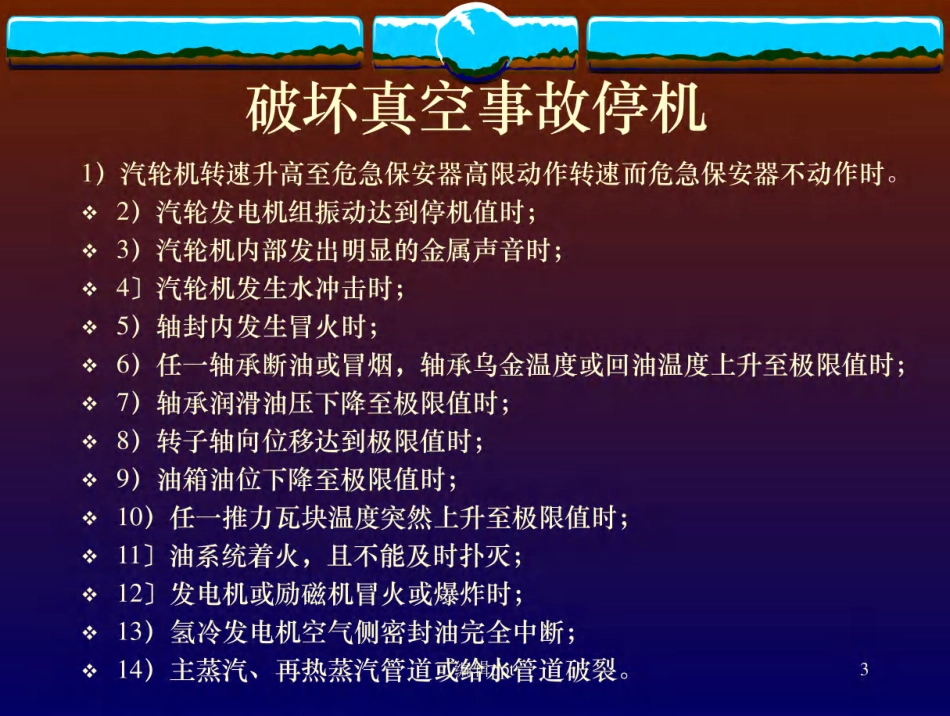 破坏真空事故停机

1）汽轮机转速升高至危急保安器高限动作转速而危急保安器不动作时。

❖ 2）汽轮发电机组振动达到停机值时；

❖ 3）汽轮机内部发出明显的金属声音时；

❖ 4〕汽轮机发生水冲击时；

❖ 5）轴封内发生冒火时；

❖ 6）任一轴承断油或冒烟，轴承乌金温度或回油温度上升至极限值时；

❖ 7）轴承润滑油压下降至极限值时；

❖ 8）转子轴向位移达到极限值时；

❖ 9）油箱油位下降至极限值时；

❖ 10）任一推力瓦块温度突然上升至极限值时；

❖ 11〕油系统着火，且不能及时扑灭；

❖ 12〕发电机或励磁机冒火或爆炸时；

❖ 13）氢冷发电机空气侧密封油完全中断；

❖ 14）主蒸汽、再热蒸汽管道或给水管道破裂。

3